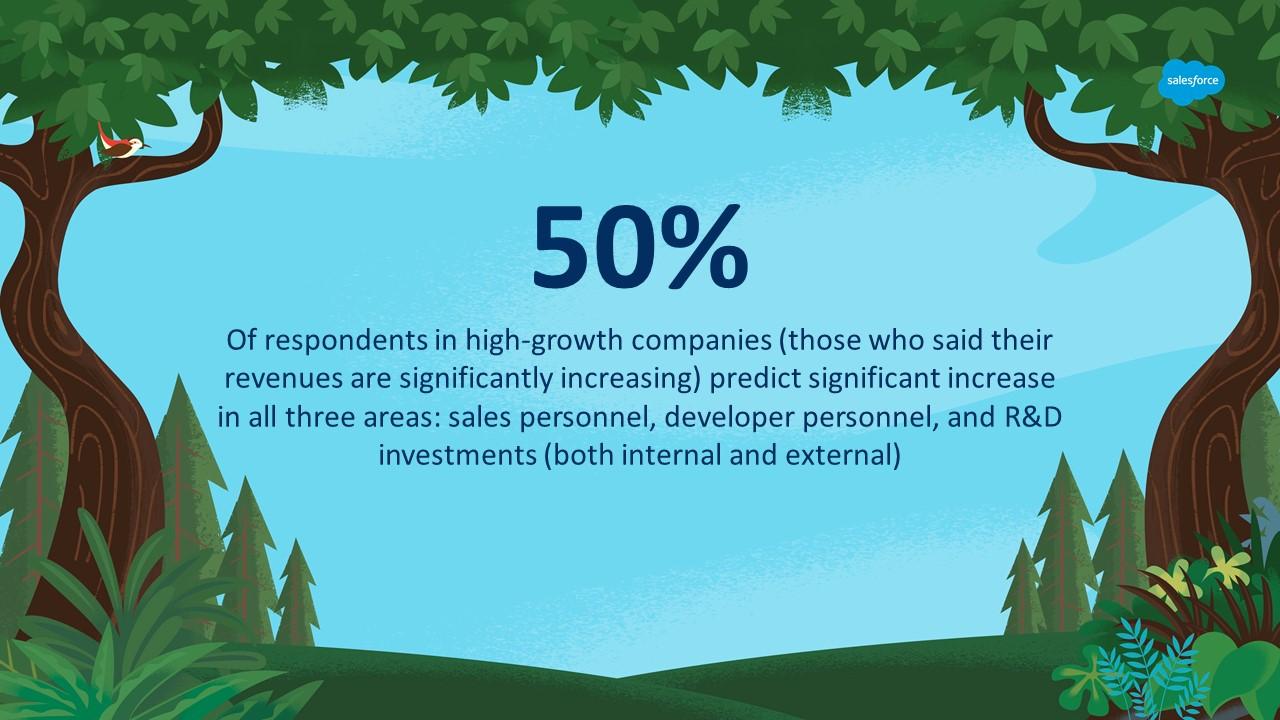 salesforce

50%

Of respondents in high-growth companies (those who said their revenues are significantly increasing) predict significant increase in all three areas: sales personnel, developer personnel, and R&D investments (both internal and external)